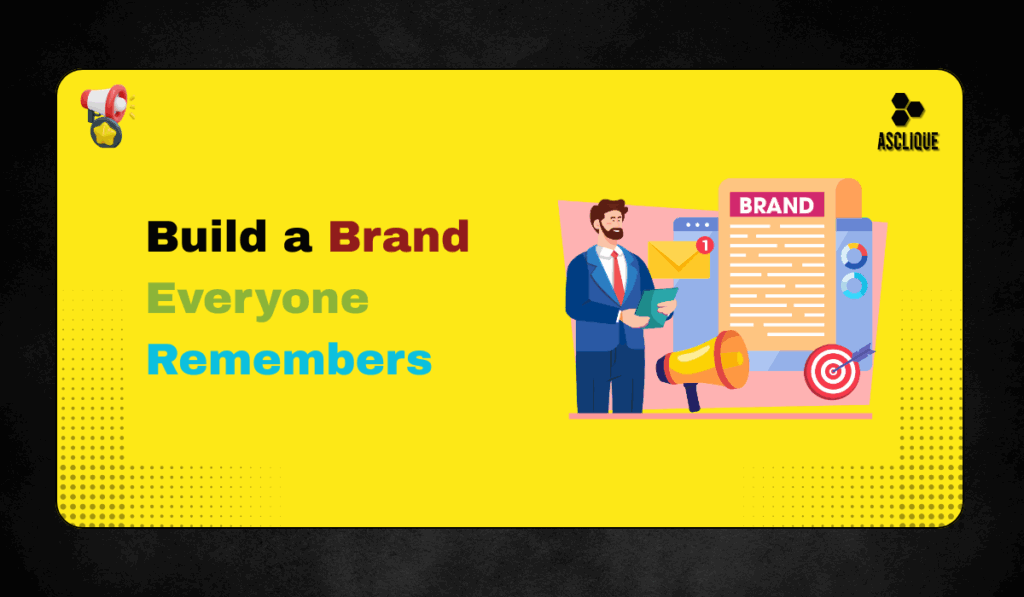 ASCLIQUE

Build a Brand Everyone Remembers

BRAND

1